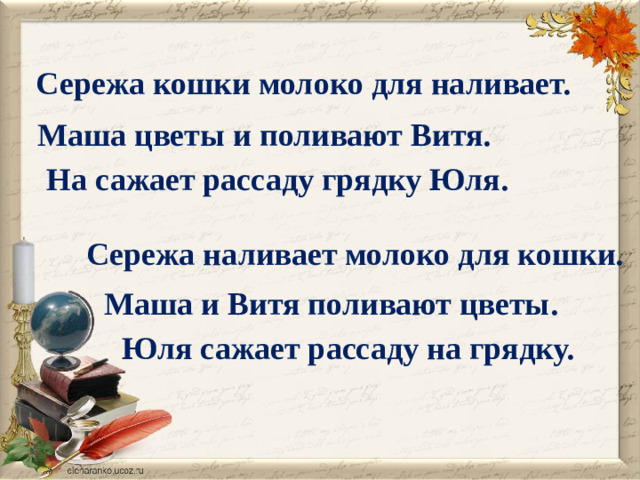 Сережа кошки молоко для наливает.

Маша цветы и поливают Витя.

На сажает рассаду грядку Юля.

Сережа наливает молоко для кошки.

Маша и Витя поливают цветы.

Юля сажает рассаду на грядку.

elenaranko.ucoz.ru